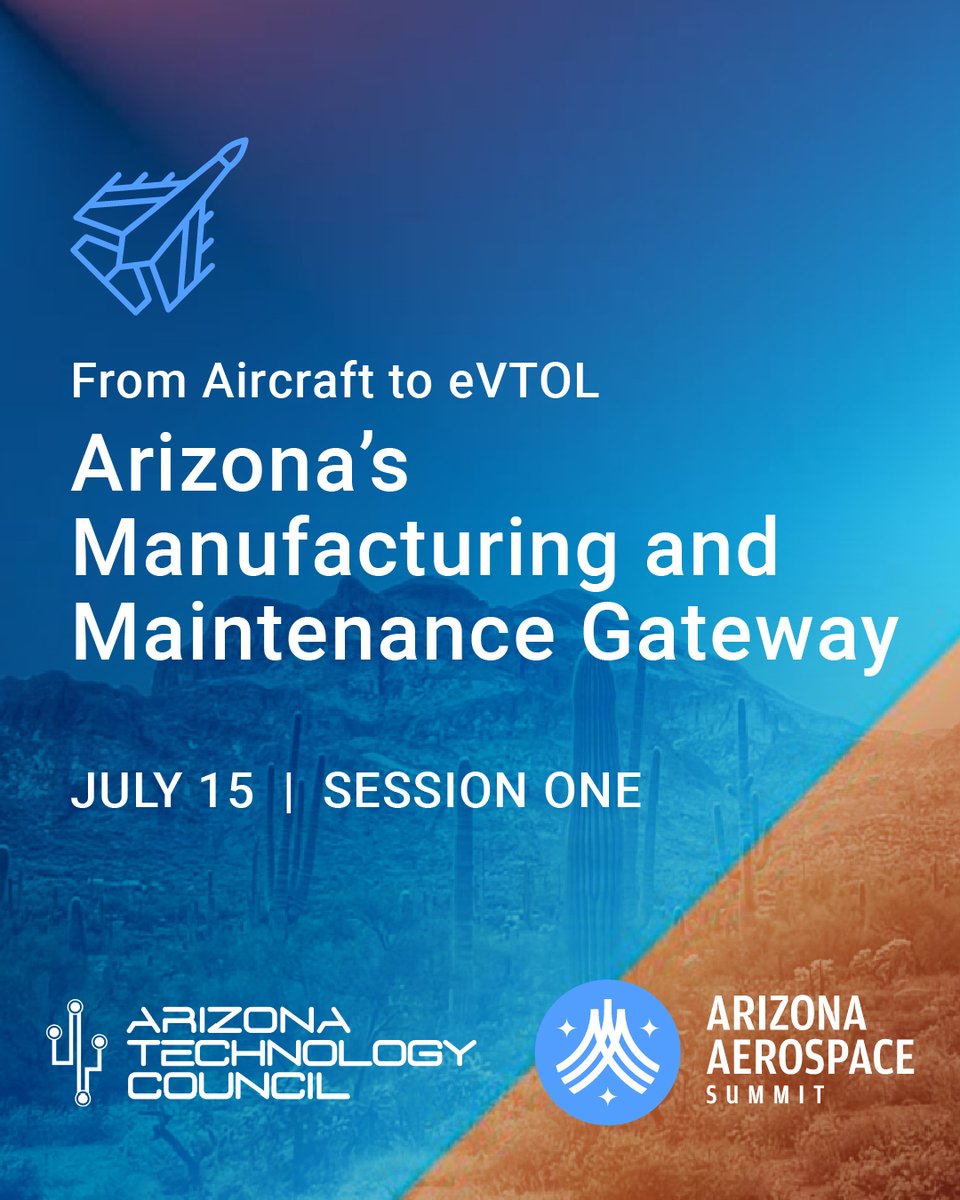 From Aircraft to eVTOL

Arizona's Manufacturing and Maintenance Gateway

JULY 15 | SESSION ONE

ARIZONA TECHNOLOGY COUNCIL

ARIZONA AEROSPACE SUMMIT